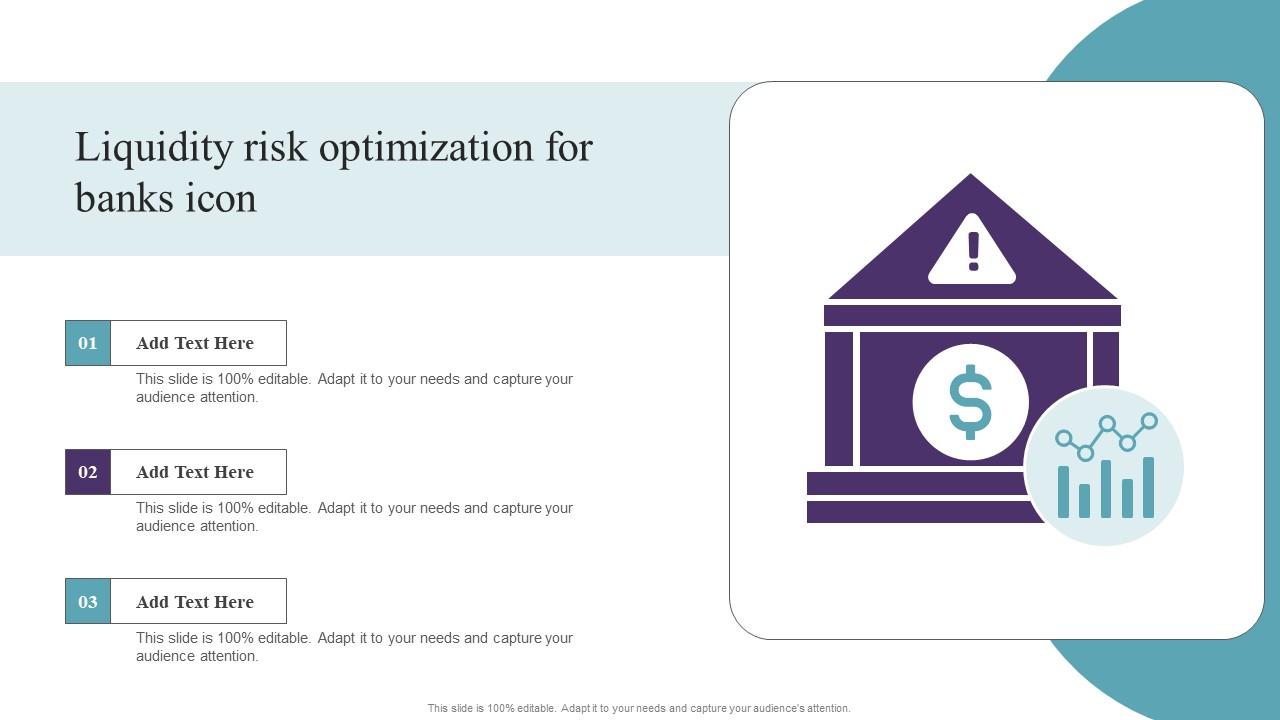 Liquidity risk optimization for banks icon

01 Add Text Here

This slide is 100% editable. Adapt it to your needs and capture your audience attention.

02 Add Text Here

This slide is 100% editable. Adapt it to your needs and capture your audience attention.

03 Add Text Here

This slide is 100% editable. Adapt it to your needs and capture your audience attention.

$

This slide is 100% editable. Adapt it to your needs and capture your audience's attention.